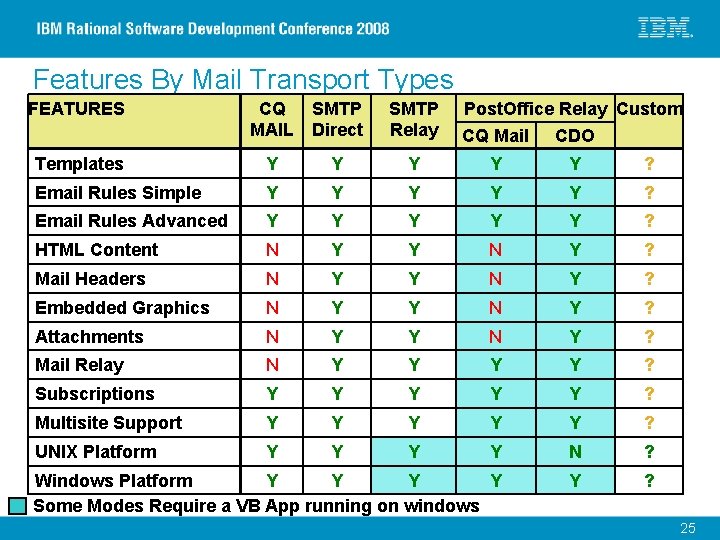 IBM Rational Software Development Conference 2008

IBM.

Features By Mail Transport Types

| FEATURES | CQ MAIL | SMTP Direct | SMTP Relay | PostOffice Relay CQ Mail | PostOffice Relay CDO | Custom |
|---|---|---|---|---|---|---|
| Templates | Y | Y | Y | Y | Y | ? |
| Email Rules Simple | Y | Y | Y | Y | Y | ? |
| Email Rules Advanced | Y | Y | Y | Y | Y | ? |
| HTML Content | N | Y | Y | N | Y | ? |
| Mail Headers | N | Y | Y | N | Y | ? |
| Embedded Graphics | N | Y | Y | N | Y | ? |
| Attachments | N | Y | Y | N | Y | ? |
| Mail Relay | N | Y | Y | Y | Y | ? |
| Subscriptions | Y | Y | Y | Y | Y | ? |
| Multisite Support | Y | Y | Y | Y | Y | ? |
| UNIX Platform | Y | Y | Y | Y | N | ? |
| Windows Platform | Y | Y | Y | Y | Y | ? |

Some Modes Require a VB App running on windows

25